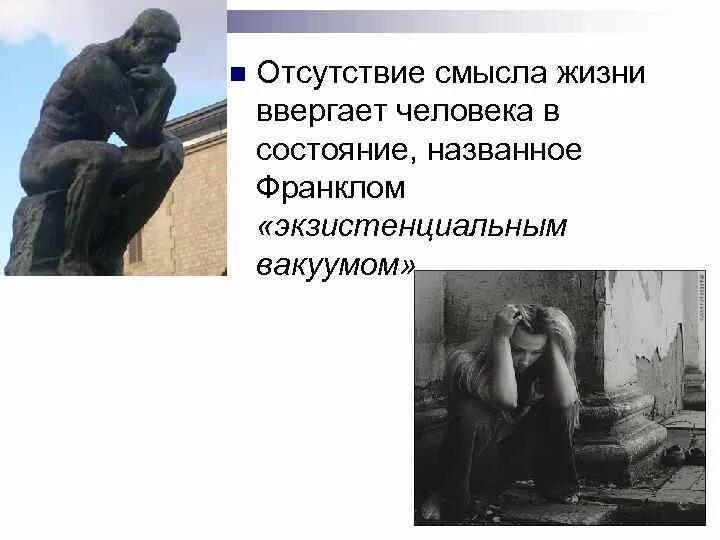 Отсутствие смысла жизни ввергает человека в состояние, названное Франклом «экзистенциальным вакуумом»